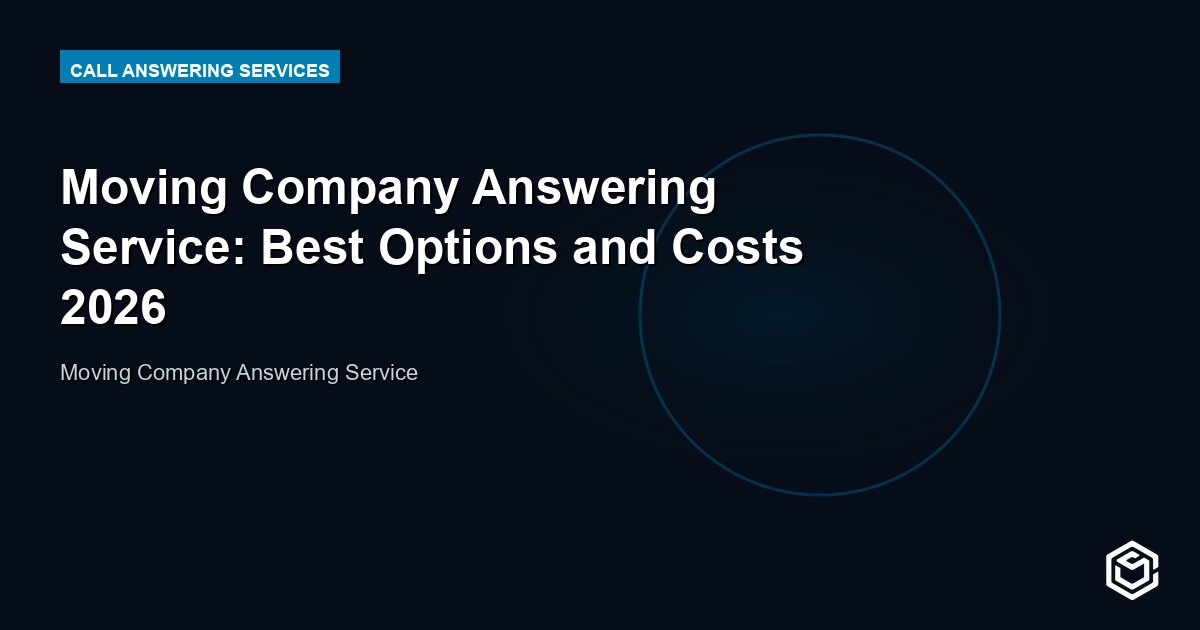 CALL ANSWERING SERVICES

Moving Company Answering Service: Best Options and Costs 2026

Moving Company Answering Service